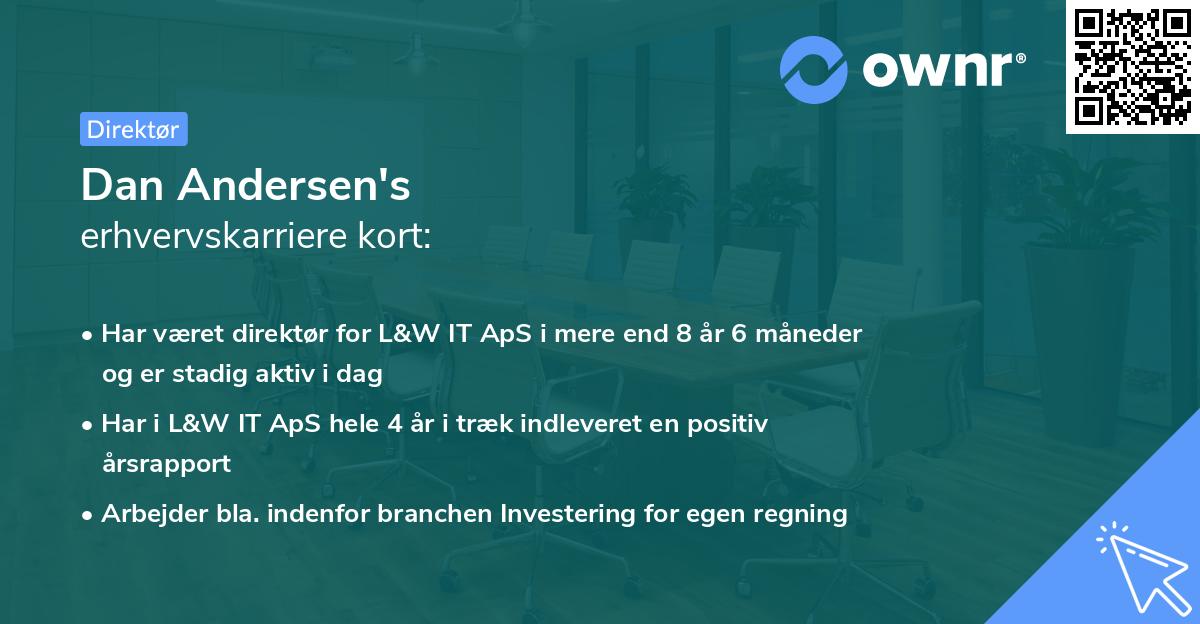 ownr®

Direktør

Dan Andersen's
erhvervskarriere kort:

• Har været direktør for L&W IT ApS i mere end 8 år 6 måneder og er stadig aktiv i dag
• Har i L&W IT ApS hele 4 år i træk indleveret en positiv årsrapport
• Arbejder bla. indenfor branchen Investering for egen regning